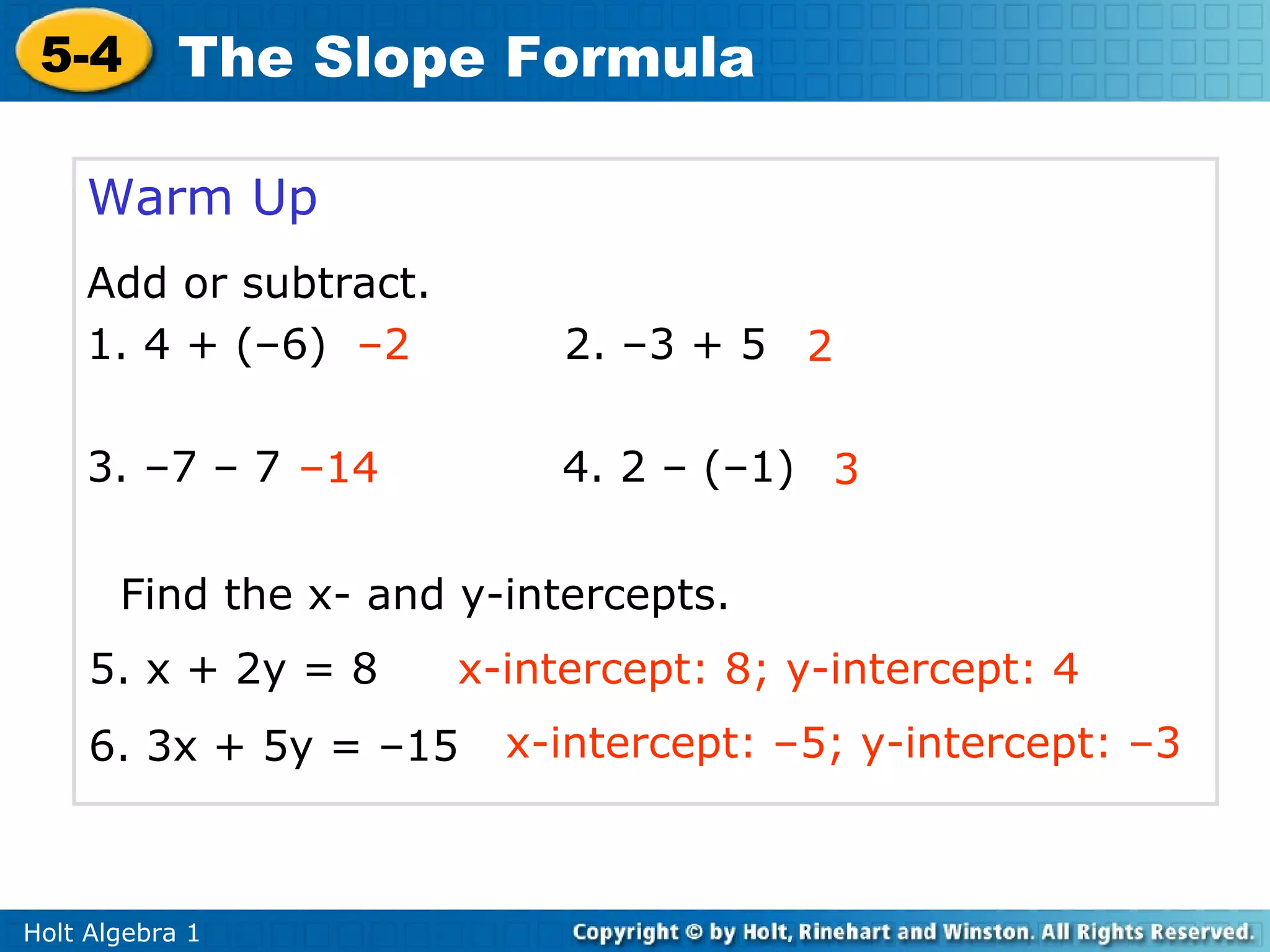 5-4 The Slope Formula

Warm Up

Add or subtract.

1. $4 + (-6)$ $-2$

2. $-3 + 5$ $2$

3. $-7 - 7$ $-14$

4. $2 - (-1)$ $3$

Find the x- and y-intercepts.

5. $x + 2y = 8$ x-intercept: 8; y-intercept: 4

6. $3x + 5y = -15$ x-intercept: –5; y-intercept: –3

Holt Algebra 1

Copyright © by Holt, Rinehart and Winston. All Rights Reserved.